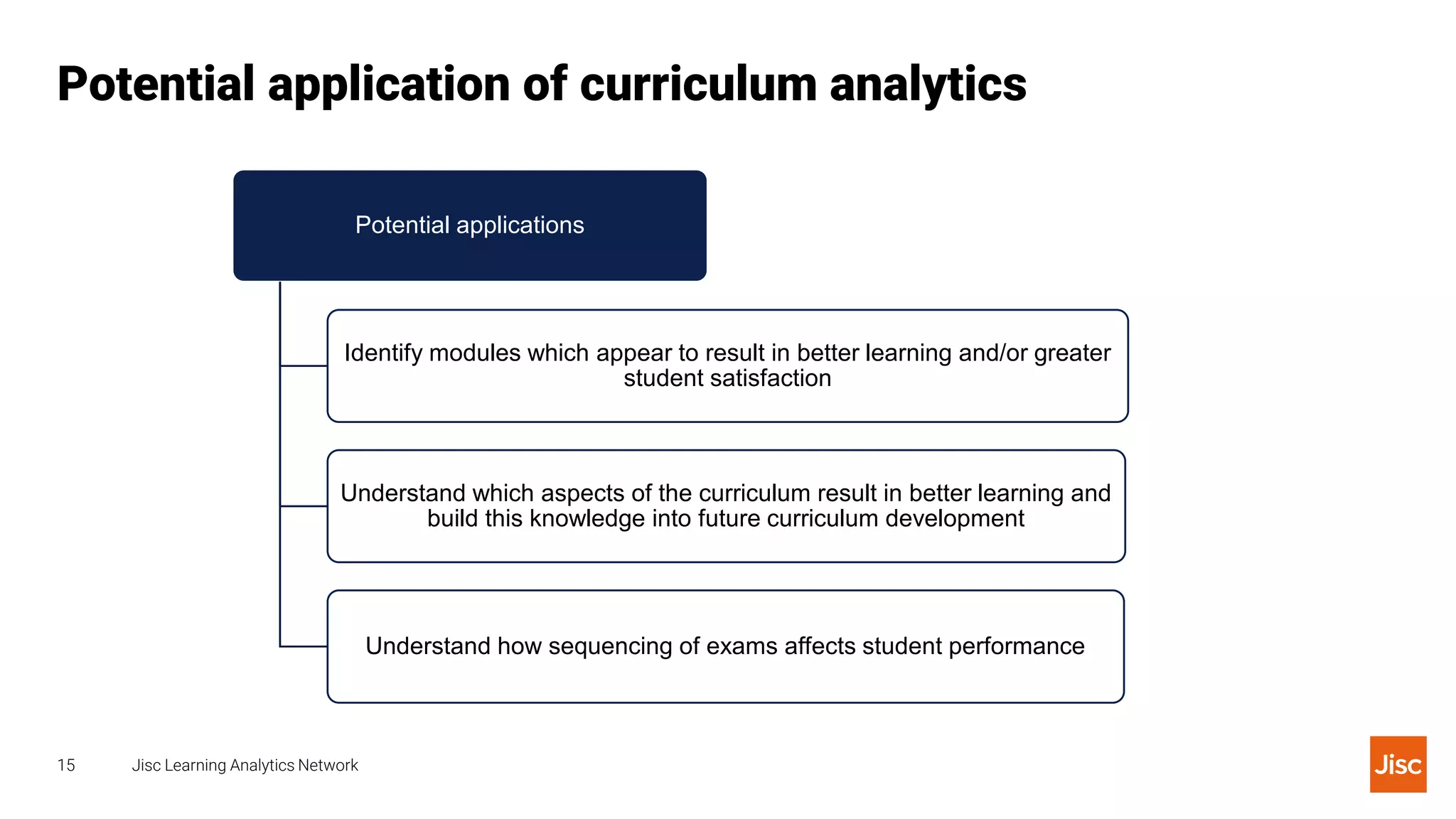 Potential application of curriculum analytics

Potential applications

Identify modules which appear to result in better learning and/or greater student satisfaction

Understand which aspects of the curriculum result in better learning and build this knowledge into future curriculum development

Understand how sequencing of exams affects student performance

15 Jisc Learning Analytics Network

Jisc